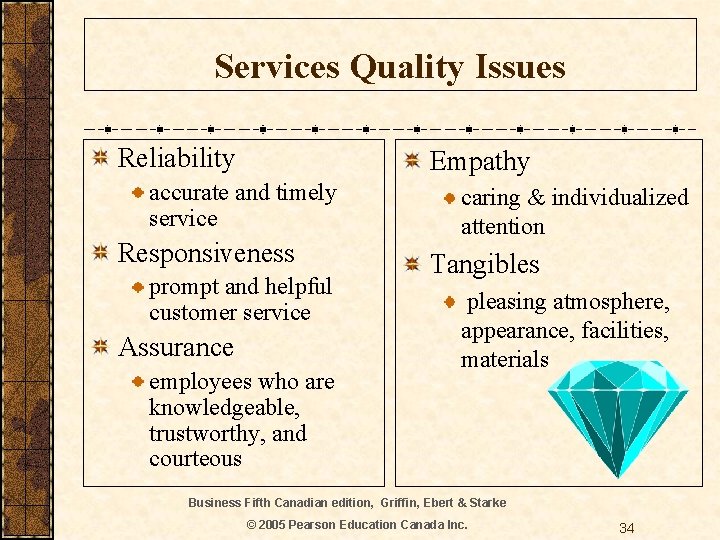 Services Quality Issues

Reliability
accurate and timely service

Responsiveness
prompt and helpful customer service

Assurance
employees who are knowledgeable, trustworthy, and courteous

Empathy
caring & individualized attention

Tangibles
pleasing atmosphere, appearance, facilities, materials

Business Fifth Canadian edition, Griffin, Ebert & Starke

© 2005 Pearson Education Canada Inc.

34